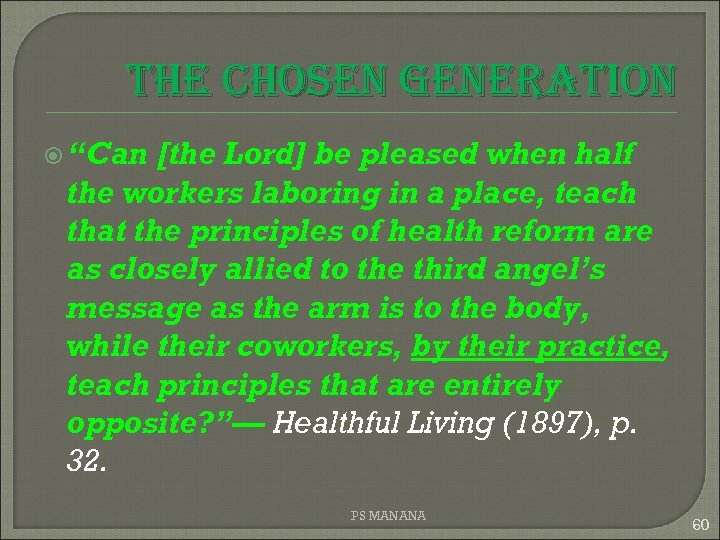 THE CHOSEN GENERATION

“Can [the Lord] be pleased when half the workers laboring in a place, teach that the principles of health reform are as closely allied to the third angel’s message as the arm is to the body, while their coworkers, by their practice, teach principles that are entirely opposite?”— Healthful Living (1897), p. 32.

PS MANANA

60